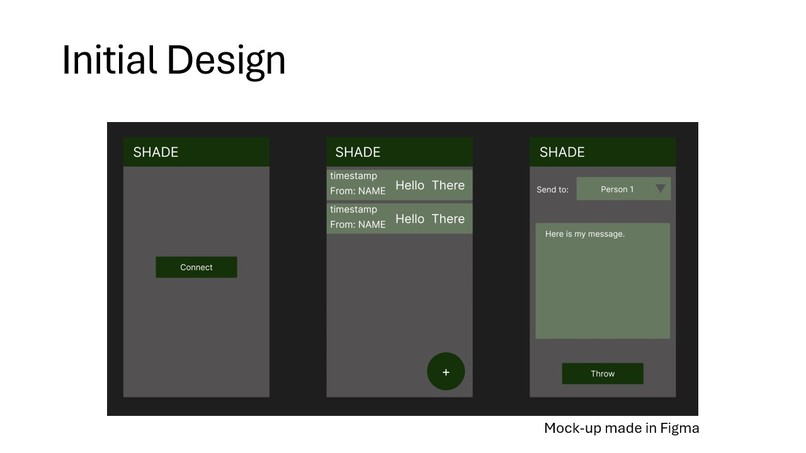 Initial Design

SHADE

Connect

SHADE

timestamp
From: NAME
Hello There

timestamp
From: NAME
Hello There

+

SHADE

Send to: Person 1

Here is my message.

Throw

Mock-up made in Figma